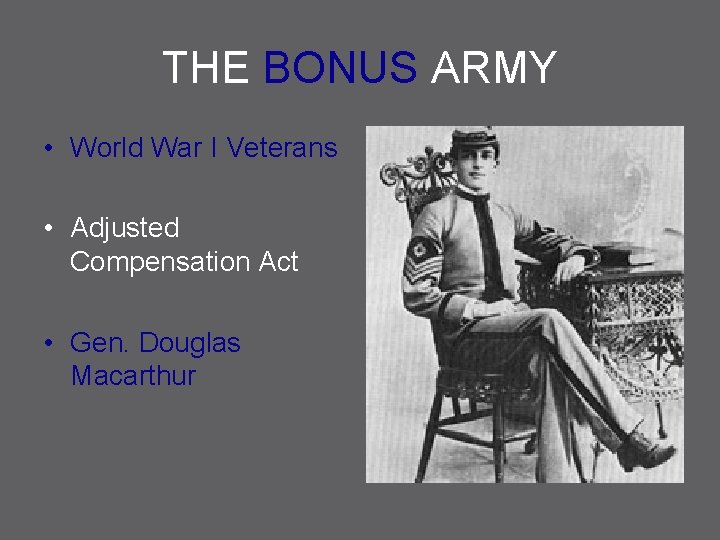 THE BONUS ARMY

• World War I Veterans

• Adjusted Compensation Act

• Gen. Douglas Macarthur